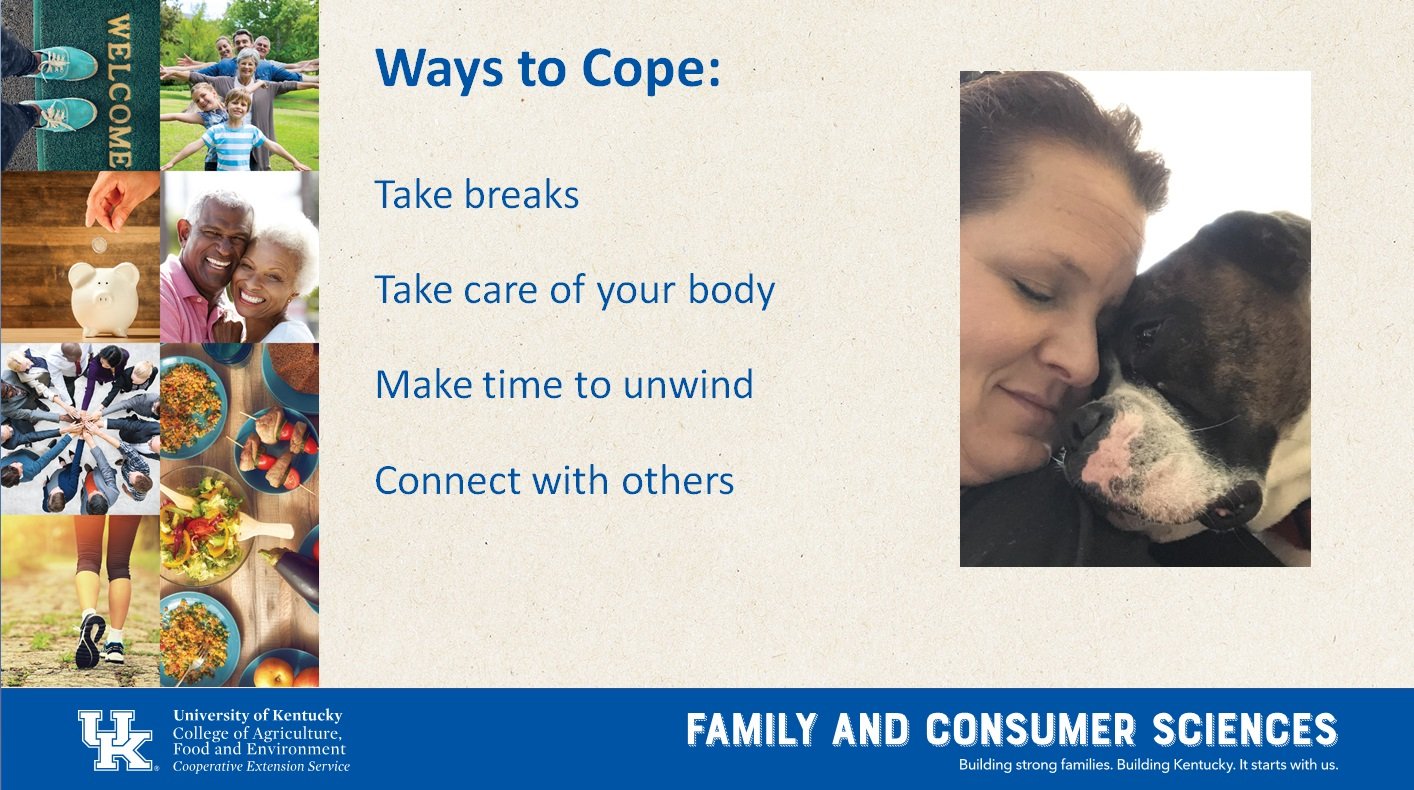 WELCOME

Ways to Cope:

Take breaks

Take care of your body

Make time to unwind

Connect with others

UK University of Kentucky College of Agriculture, Food and Environment Cooperative Extension Service

FAMILY AND CONSUMER SCIENCES

Building strong families. Building Kentucky. It starts with us.